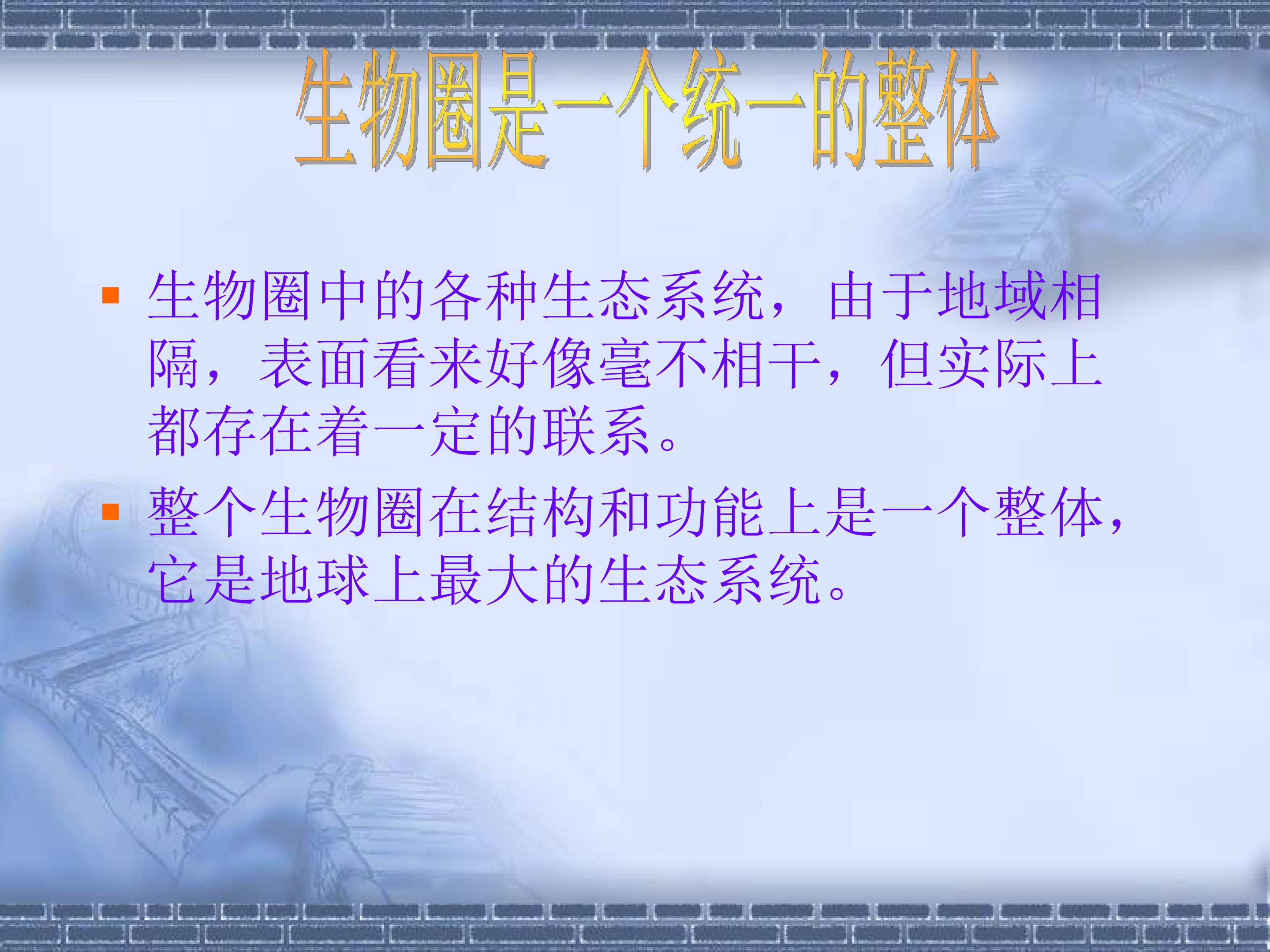 生物圈是一个统一的整体

• 生物圈中的各种生态系统，由于地域相隔，表面看来好像毫不相干，但实际上都存在着一定的联系。

• 整个生物圈在结构和功能上是一个整体，它是地球上最大的生态系统。